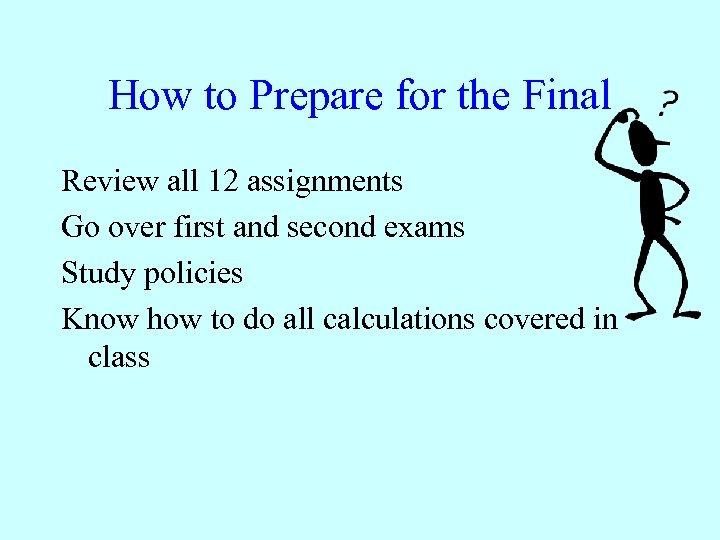 How to Prepare for the Final

?

Review all 12 assignments

Go over first and second exams

Study policies

Know how to do all calculations covered in class